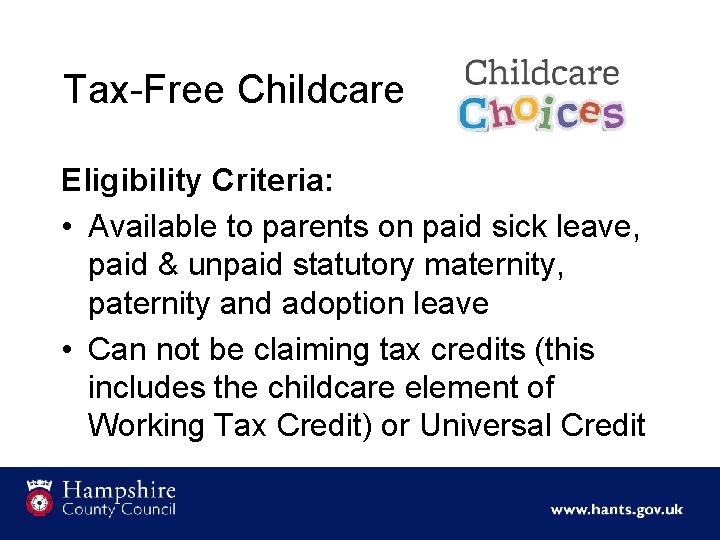 Tax-Free Childcare

Childcare Choices

Eligibility Criteria:

• Available to parents on paid sick leave, paid & unpaid statutory maternity, paternity and adoption leave
• Can not be claiming tax credits (this includes the childcare element of Working Tax Credit) or Universal Credit

Hampshire County Council

www.hants.gov.uk